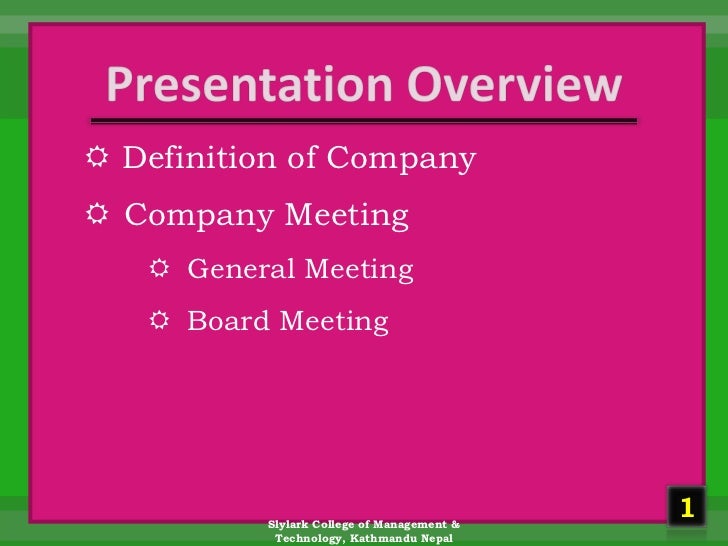 Presentation Overview

☼ Definition of Company

☼ Company Meeting

☼ General Meeting

☼ Board Meeting

1

Slylark College of Management & Technology, Kathmandu Nepal